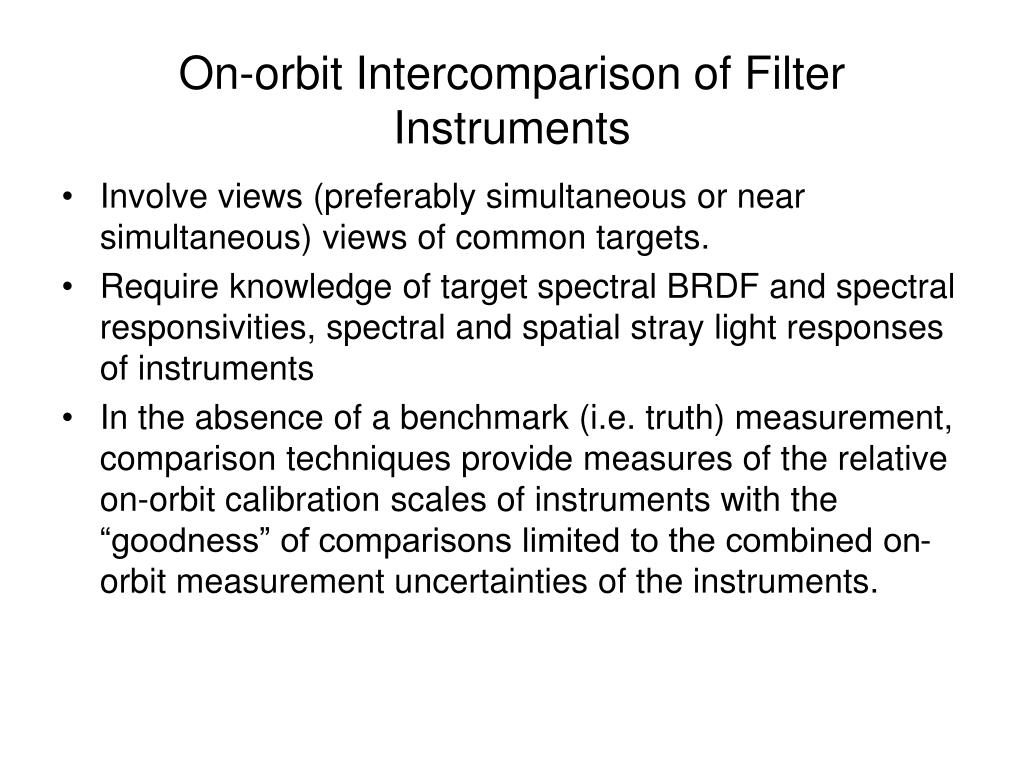 On-orbit Intercomparison of Filter Instruments

• Involve views (preferably simultaneous or near simultaneous) views of common targets.
• Require knowledge of target spectral BRDF and spectral responsivities, spectral and spatial stray light responses of instruments
• In the absence of a benchmark (i.e. truth) measurement, comparison techniques provide measures of the relative on-orbit calibration scales of instruments with the “goodness” of comparisons limited to the combined on-orbit measurement uncertainties of the instruments.